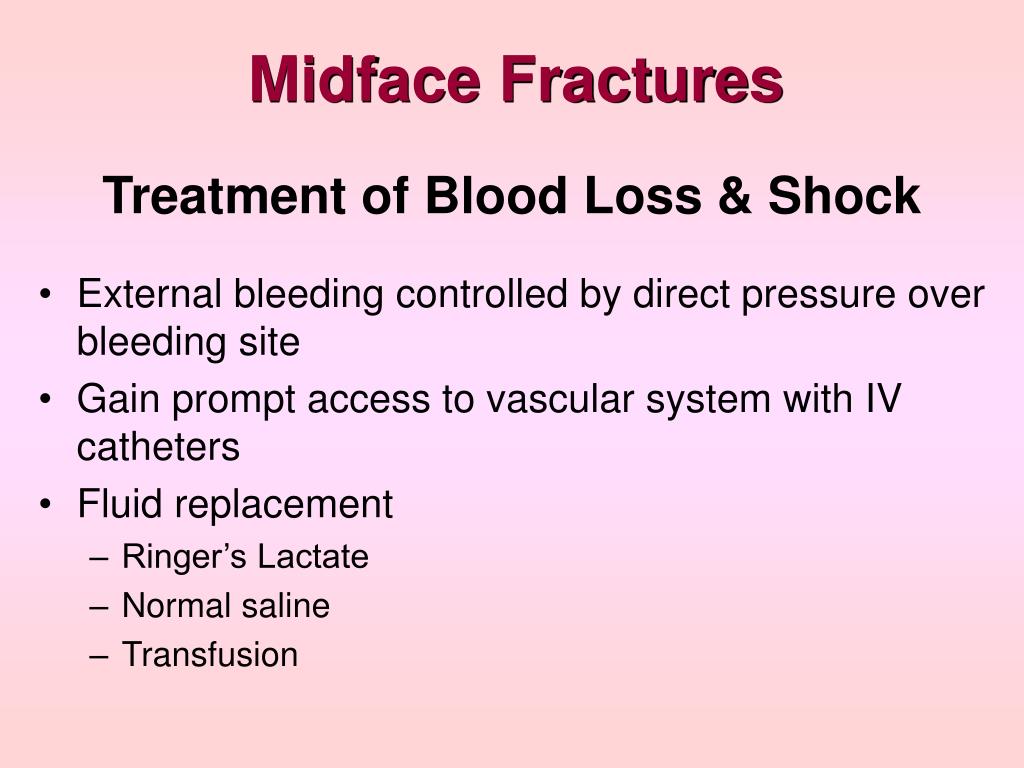 Midface Fractures

Treatment of Blood Loss & Shock

• External bleeding controlled by direct pressure over bleeding site
• Gain prompt access to vascular system with IV catheters
• Fluid replacement
  – Ringer’s Lactate
  – Normal saline
  – Transfusion